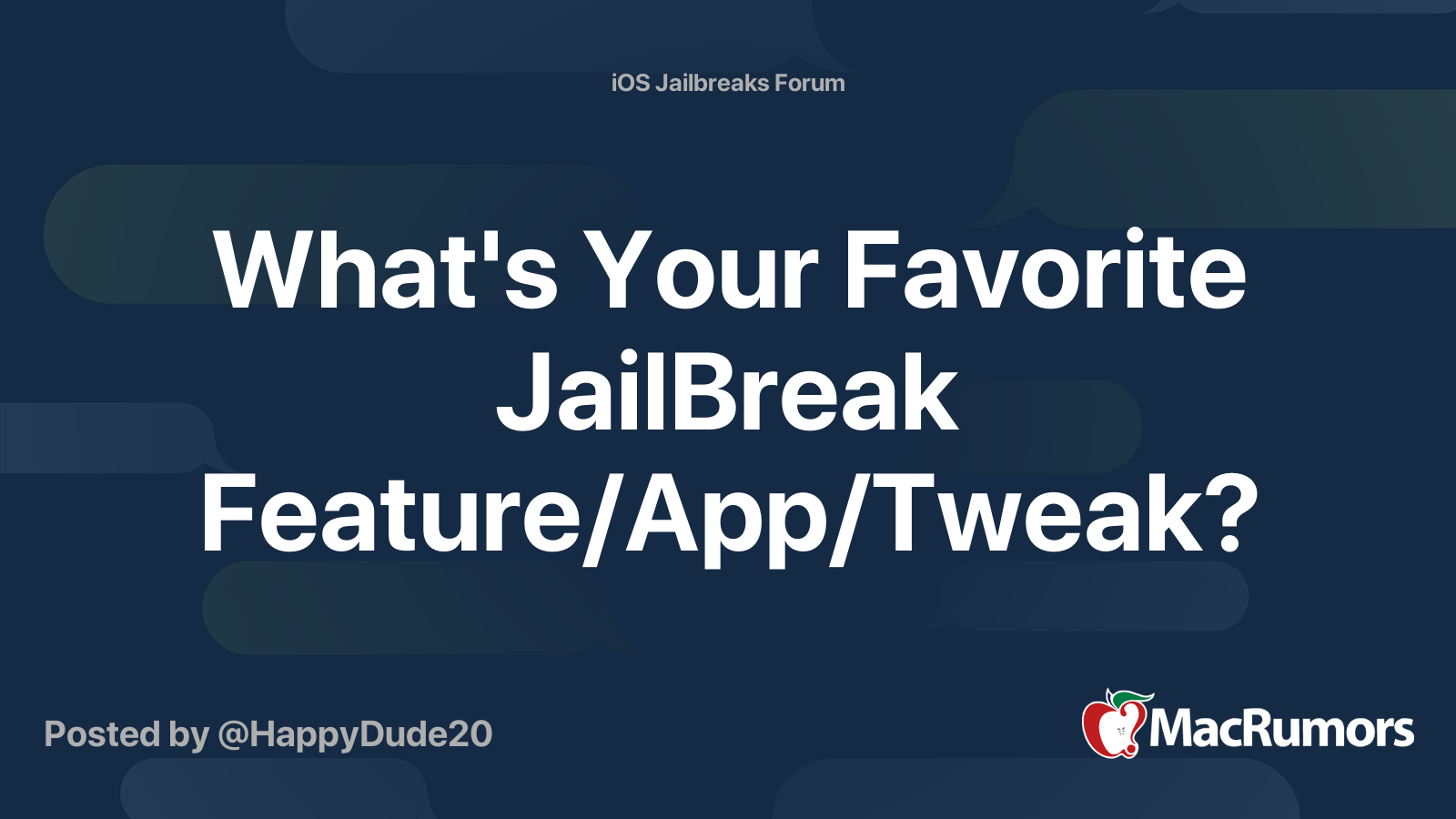 iOS Jailbreaks Forum

What's Your Favorite JailBreak Feature/App/Tweak?

Posted by @HappyDude20

MacRumors